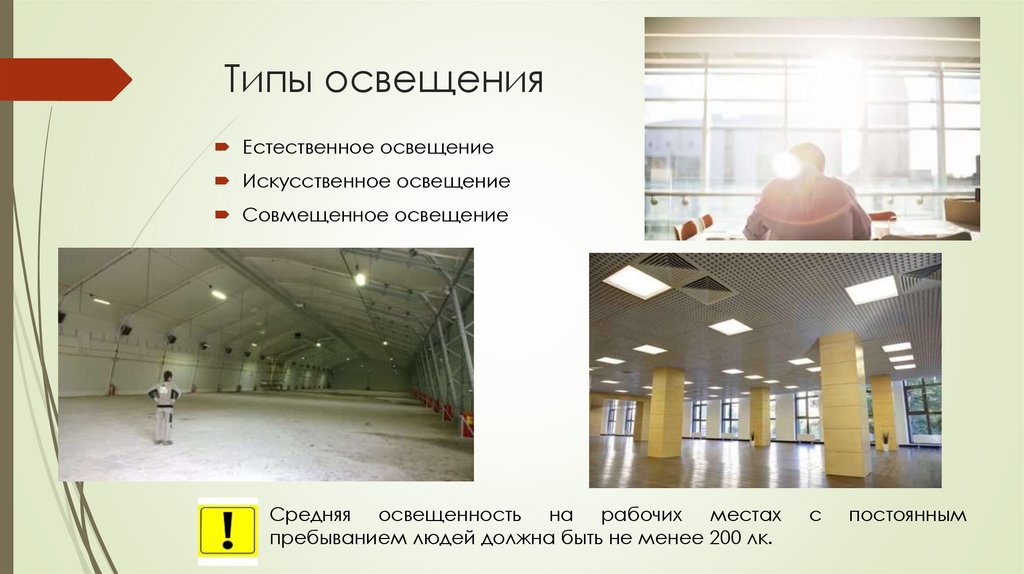 Типы освещения

Естественное освещение
Искусственное освещение
Совмещенное освещение

!

Средняя освещенность на рабочих местах с постоянным пребыванием людей должна быть не менее 200 лк.